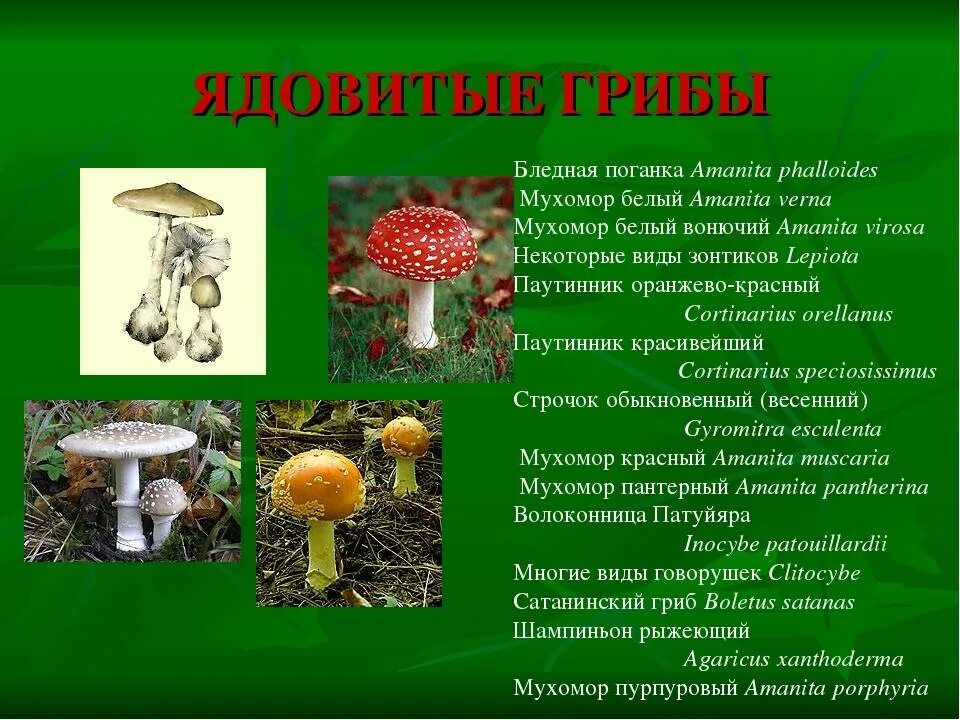 ЯДОВИТЫЕ ГРИБЫ

Бледная поганка Amanita phalloides
Мухомор белый Amanita verna
Мухомор белый вонючий Amanita virosa
Некоторые виды зонтиков Lepiota
Паутинник оранжево-красный Cortinarius orellanus
Паутинник красивейший Cortinarius speciosissimus
Строчок обыкновенный (весенний) Gyromitra esculenta
Мухомор красный Amanita muscaria
Мухомор пантерный Amanita pantherina
Волоконница Патуйяра Inocybe patouillardii
Многие виды говорушек Clitocybe
Сатанинский гриб Boletus satanas
Шампиньон рыжеющий Agaricus xanthoderma
Мухомор пурпуровый Amanita porphyria